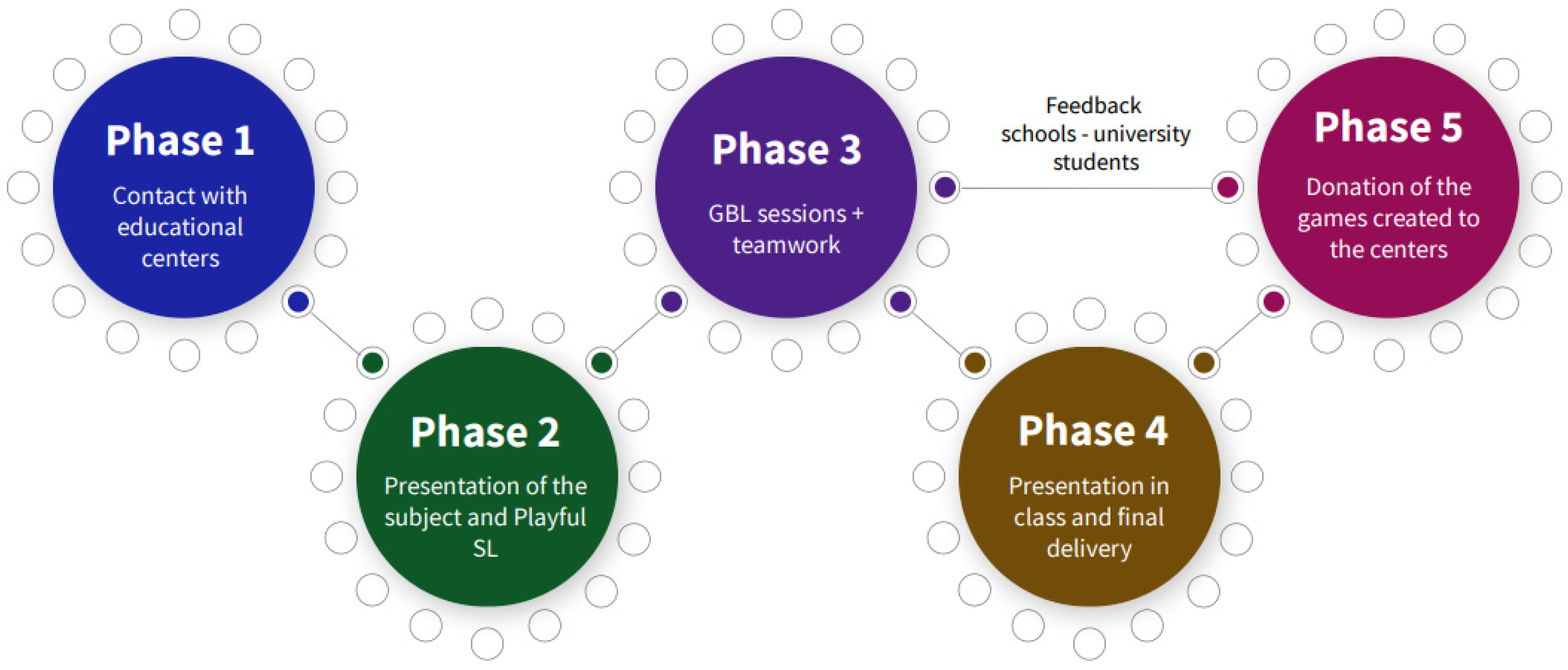 Phase 1
Contact with educational centers

Phase 2
Presentation of the subject and Playful SL

Phase 3
GBL sessions + teamwork

Feedback schools - university students

Phase 4
Presentation in class and final delivery

Phase 5
Donation of the games created to the centers